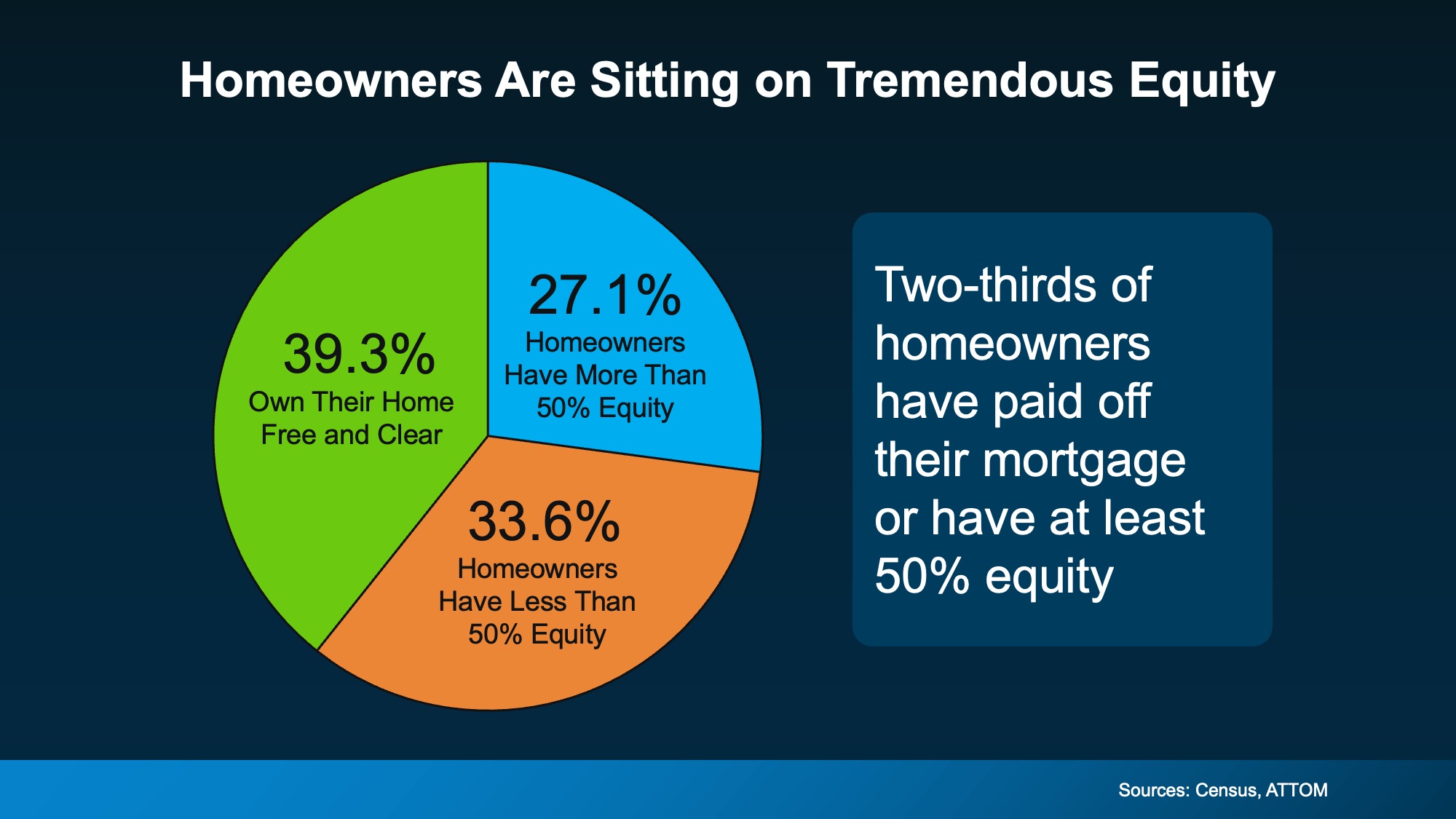 Homeowners Are Sitting on Tremendous Equity

39.3%
Own Their Home Free and Clear

27.1%
Homeowners Have More Than 50% Equity

33.6%
Homeowners Have Less Than 50% Equity

Two-thirds of homeowners have paid off their mortgage or have at least 50% equity

Sources: Census, ATTOM